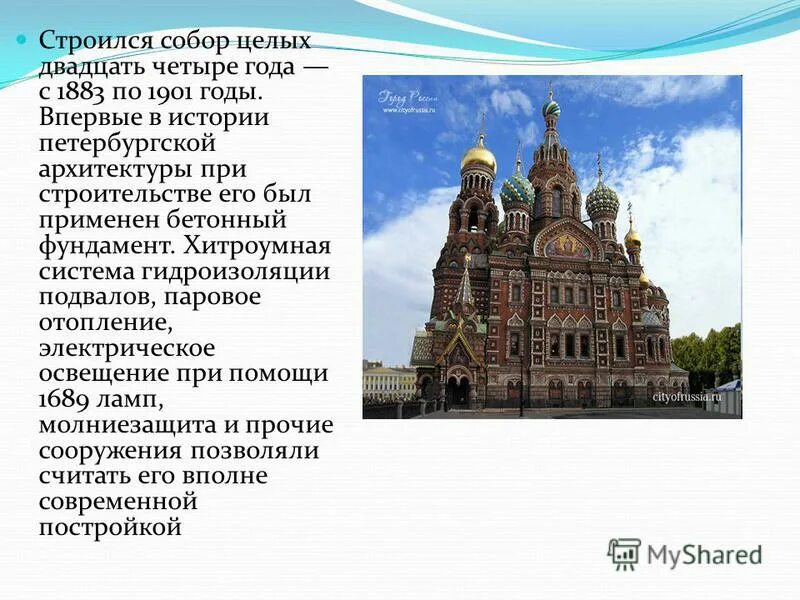 Строился собор целых двадцать четыре года — с 1883 по 1901 годы. Впервые в истории петербургской архитектуры при строительстве его был применен бетонный фундамент. Хитроумная система гидроизоляции подвалов, паровое отопление, электрическое освещение при помощи 1689 ламп, молниезащита и прочие сооружения позволяли считать его вполне современной постройкой

Город России
www.cityofrussia.ru

cityofrussia.ru

MyShared